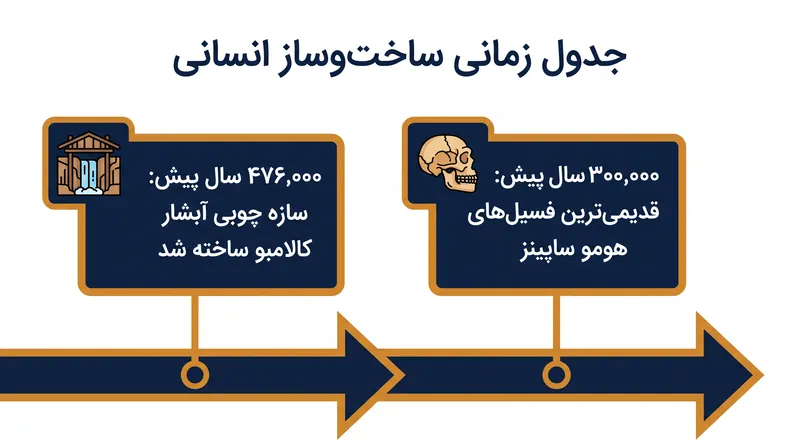 جدول زمانی ساخت‌وساز انسانی

۳۰۰,۰۰۰ سال پیش: قدیمی‌ترین فسیل‌های هومو ساپینز

۴۷۶,۰۰۰ سال پیش: سازه چوبی آبشار کالامبو ساخته شد